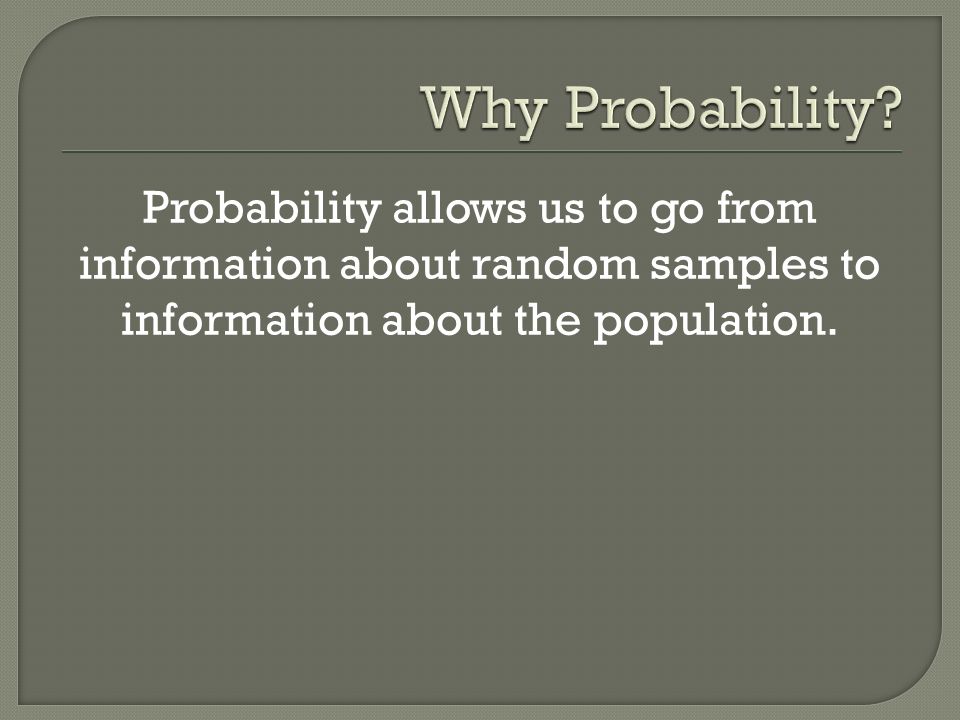 Why Probability?

Probability allows us to go from information about random samples to information about the population.